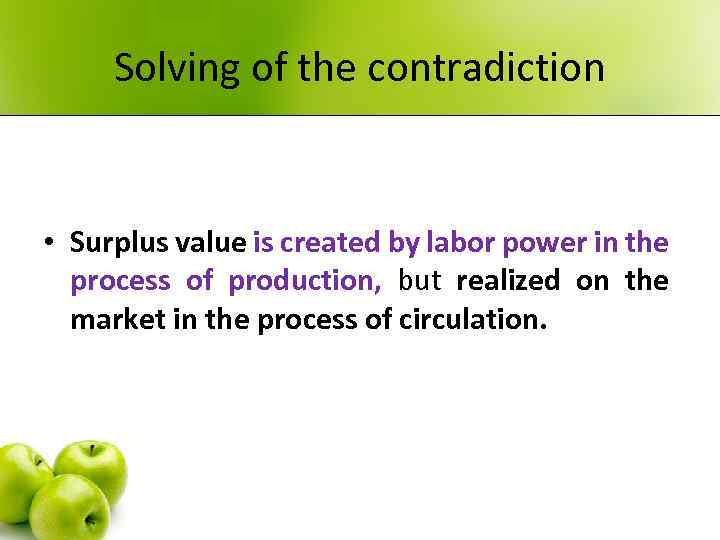 Solving of the contradiction

• Surplus value is created by labor power in the process of production, but realized on the market in the process of circulation.